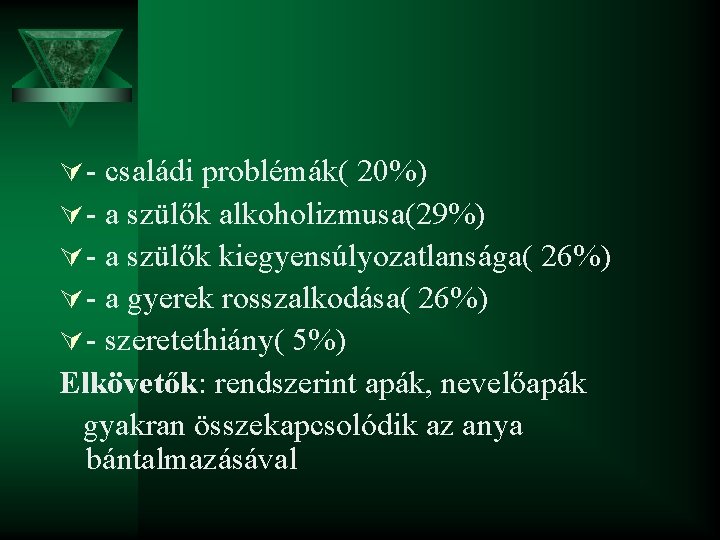 - családi problémák( 20%)

- a szülők alkoholizmusa(29%)

- a szülők kiegyensúlyozatlansága( 26%)

- a gyerek rosszalkodása( 26%)

- szeretethiány( 5%)

Elkövetők: rendszerint apák, nevelőapák gyakran összekapcsolódik az anya bántalmazásával